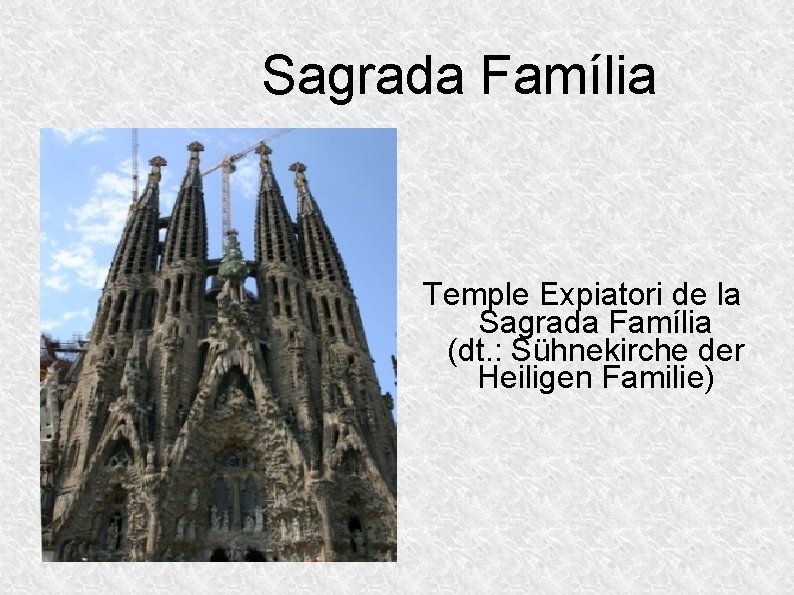 Sagrada Família

Temple Expiatori de la Sagrada Família (dt.: Sühnekirche der Heiligen Familie)